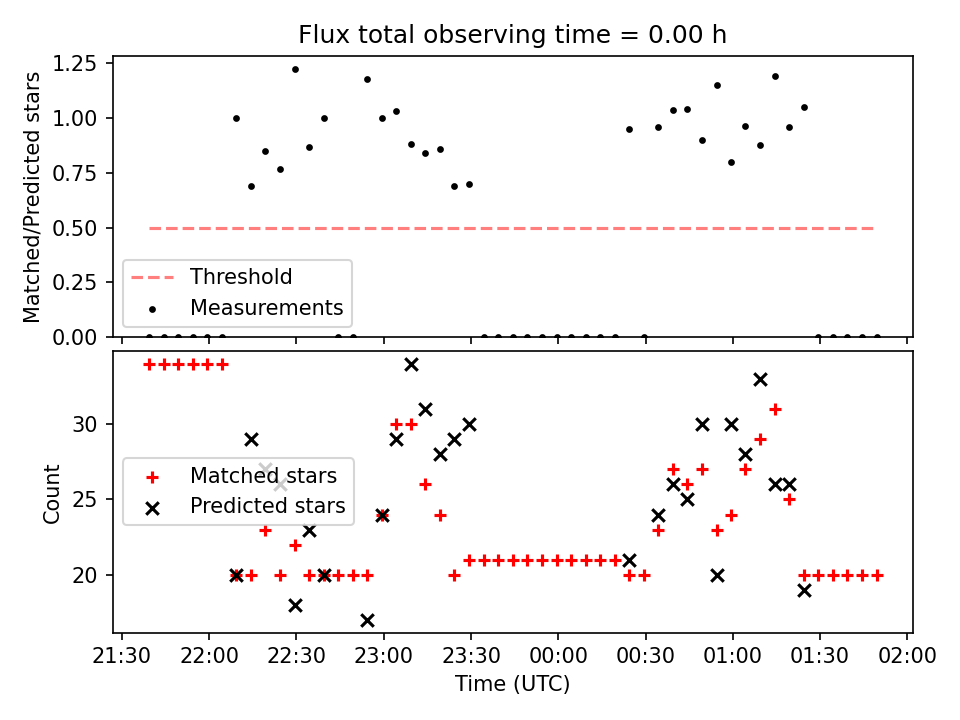 Flux total observing time = 0.00 h

Matched/Predicted stars

1.25
1.00
0.75
0.50
0.25
0.00

Threshold
Measurements

Count

30
25
20

Matched stars
Predicted stars

21:30 22:00 22:30 23:00 23:30 00:00 00:30 01:00 01:30 02:00

Time (UTC)